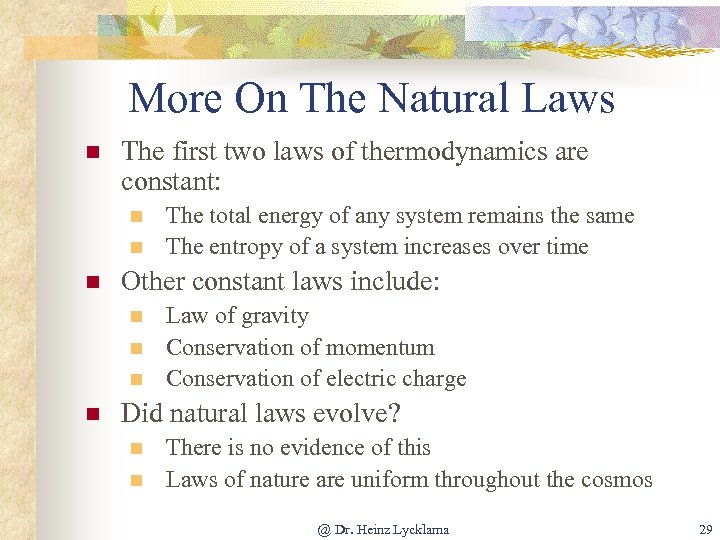 More On The Natural Laws

- The first two laws of thermodynamics are constant:
  - The total energy of any system remains the same
  - The entropy of a system increases over time
- Other constant laws include:
  - Law of gravity
  - Conservation of momentum
  - Conservation of electric charge
- Did natural laws evolve?
  - There is no evidence of this
  - Laws of nature are uniform throughout the cosmos

@ Dr. Heinz Lycklama

29